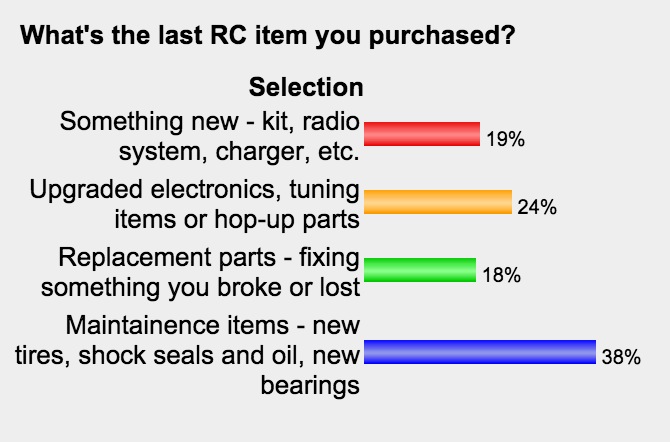 What's the last RC item you purchased?

Selection

Something new - kit, radio system, charger, etc. 19%

Upgraded electronics, tuning items or hop-up parts 24%

Replacement parts - fixing something you broke or lost 18%

Maintainence items - new tires, shock seals and oil, new bearings 38%